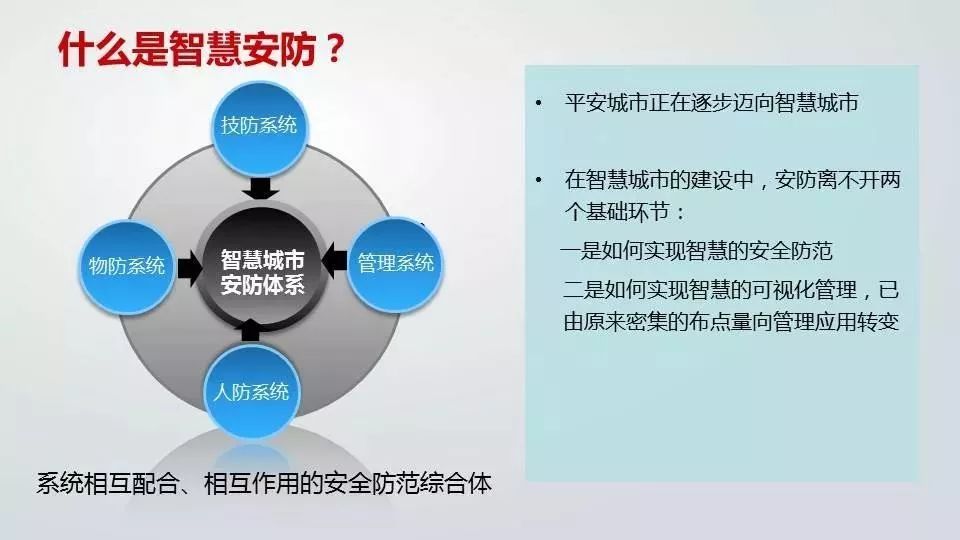 什么是智慧安防？

技防系统

物防系统

智慧城市安防体系

管理系统

人防系统

系统相互配合、相互作用的安全防范综合体

• 平安城市正在逐步迈向智慧城市

• 在智慧城市的建设中，安防离不开两个基础环节：

一是如何实现智慧的安全防范

二是如何实现智慧的可视化管理，已由原来密集的布点量向管理应用转变